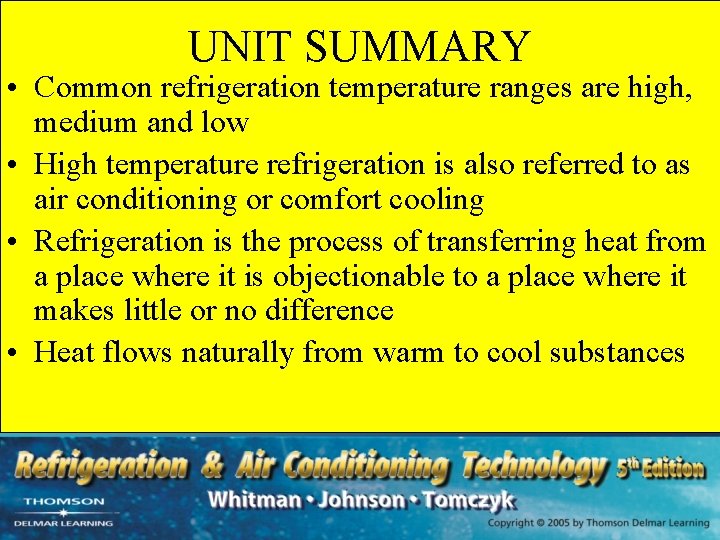 UNIT SUMMARY

• Common refrigeration temperature ranges are high, medium and low

• High temperature refrigeration is also referred to as air conditioning or comfort cooling

• Refrigeration is the process of transferring heat from a place where it is objectionable to a place where it makes little or no difference

• Heat flows naturally from warm to cool substances

Refrigeration & Air Conditioning Technology 5th Edition

Whitman • Johnson • Tomczyk

THOMSON
DELMAR LEARNING

Copyright © 2005 by Thomson Delmar Learning